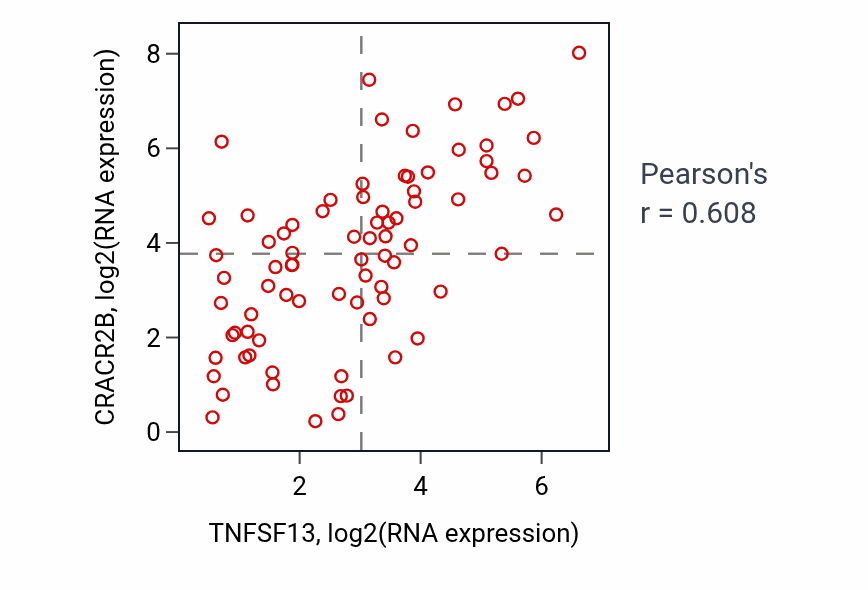 CRACR2B, log2(RNA expression)

8
6
4
2
0

2
4
6

TNFSF13, log2(RNA expression)

Pearson's
r = 0.608